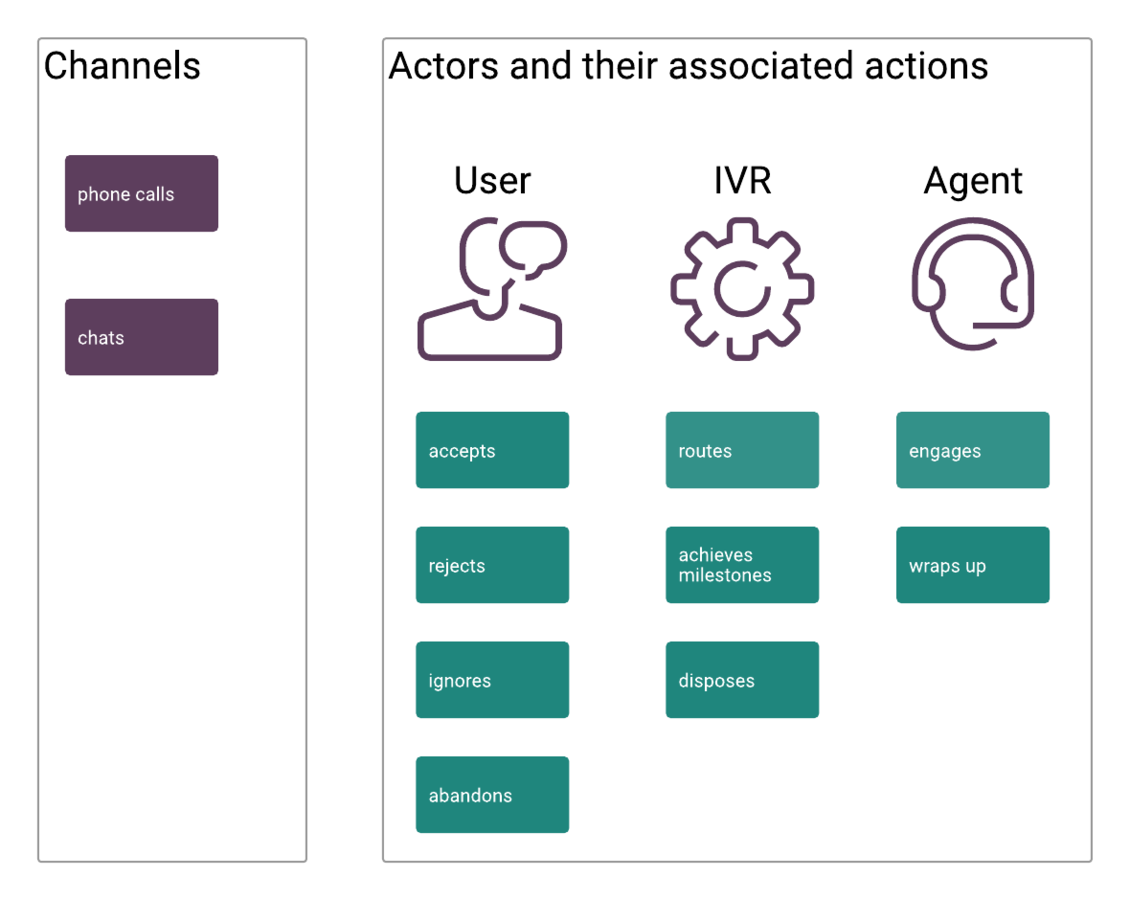 Channels

phone calls

chats

Actors and their associated actions

User

accepts

rejects

ignores

abandons

IVR

routes

achieves milestones

disposes

Agent

engages

wraps up